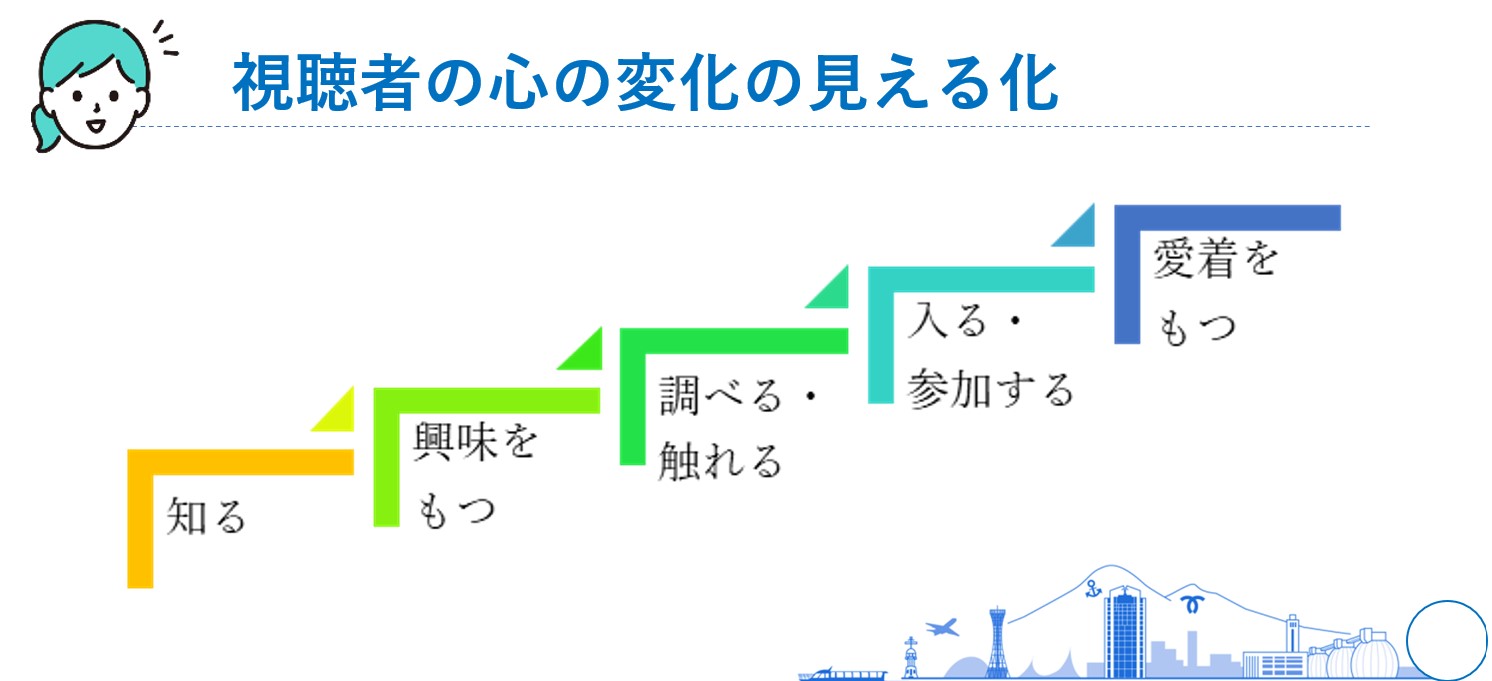 視聴者の心の変化の見える化

知る

興味をもつ

調べる・触れる

入る・参加する

愛着をもつ